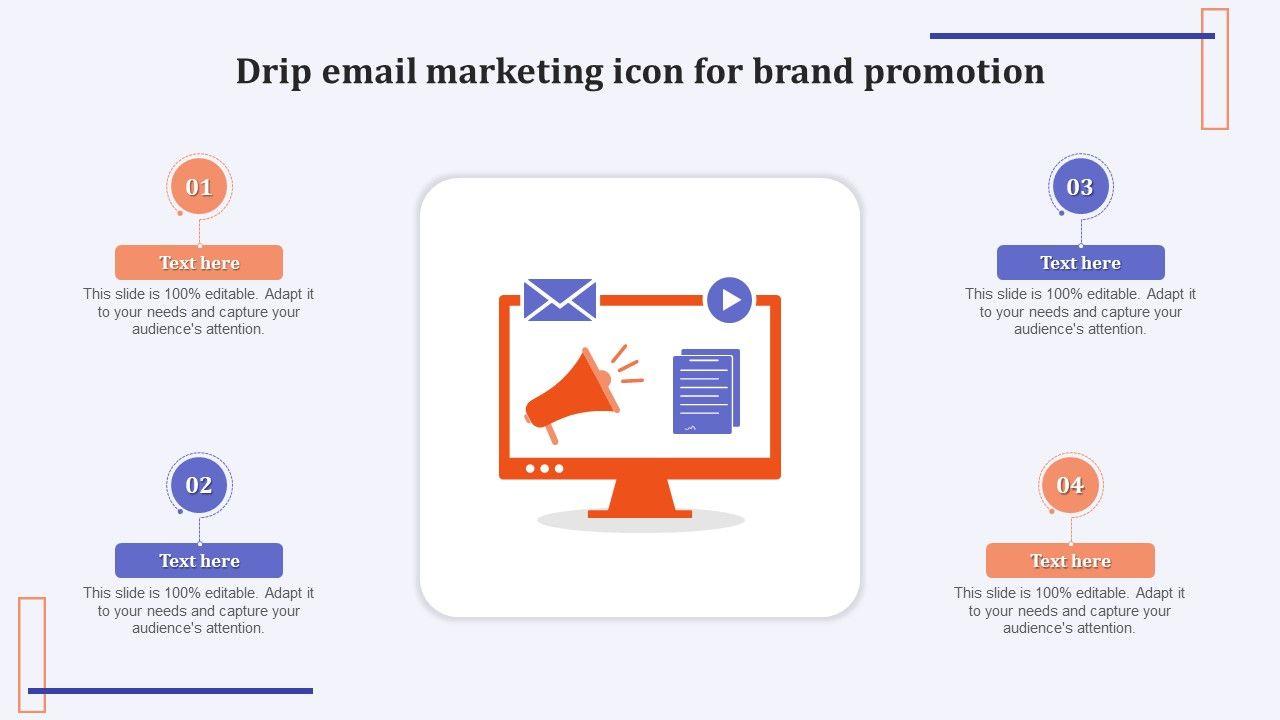 Drip email marketing icon for brand promotion

01

Text here

This slide is 100% editable. Adapt it to your needs and capture your audience's attention.

02

Text here

This slide is 100% editable. Adapt it to your needs and capture your audience's attention.

03

Text here

This slide is 100% editable. Adapt it to your needs and capture your audience's attention.

04

Text here

This slide is 100% editable. Adapt it to your needs and capture your audience's attention.